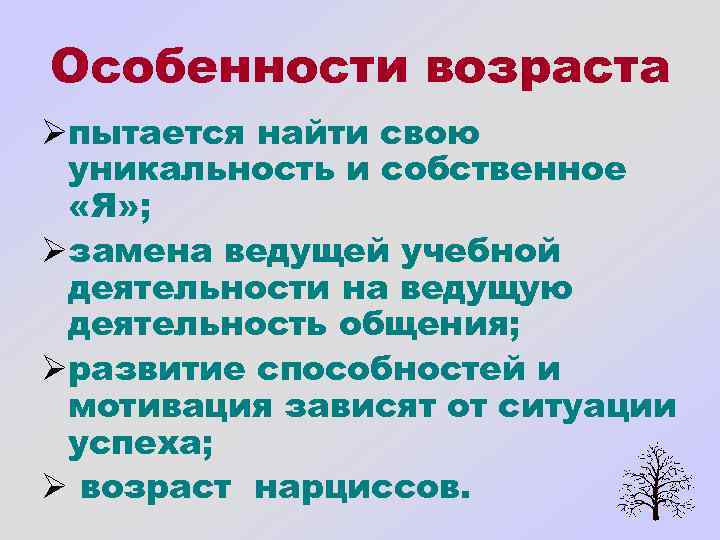 Особенности возраста

➢пытается найти свою уникальность и собственное «Я»;

➢замена ведущей учебной деятельности на ведущую деятельность общения;

➢развитие способностей и мотивация зависят от ситуации успеха;

➢ возраст нарциссов.